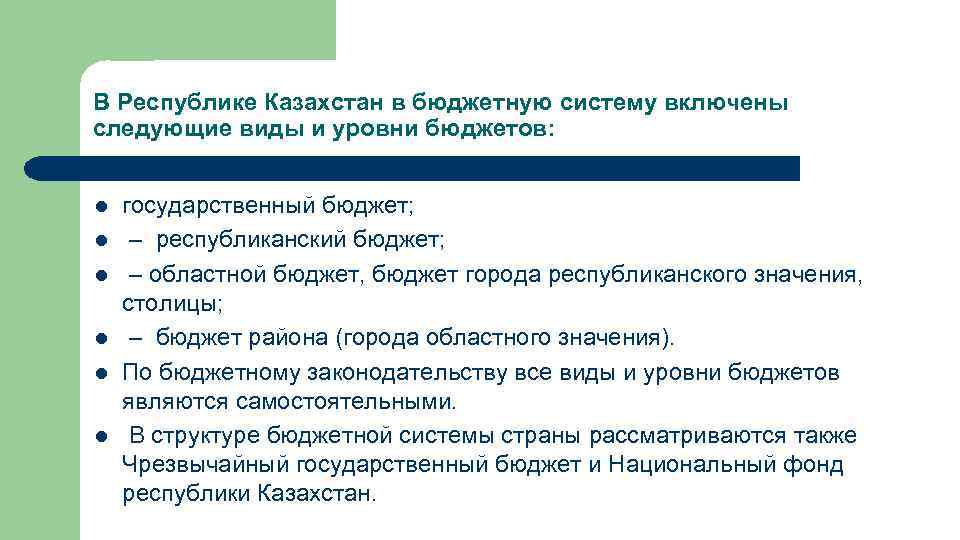 В Республике Казахстан в бюджетную систему включены следующие виды и уровни бюджетов:

- государственный бюджет;
- – республиканский бюджет;
- – областной бюджет, бюджет города республиканского значения, столицы;
- – бюджет района (города областного значения).
- По бюджетному законодательству все виды и уровни бюджетов являются самостоятельными.
- В структуре бюджетной системы страны рассматриваются также Чрезвычайный государственный бюджет и Национальный фонд республики Казахстан.